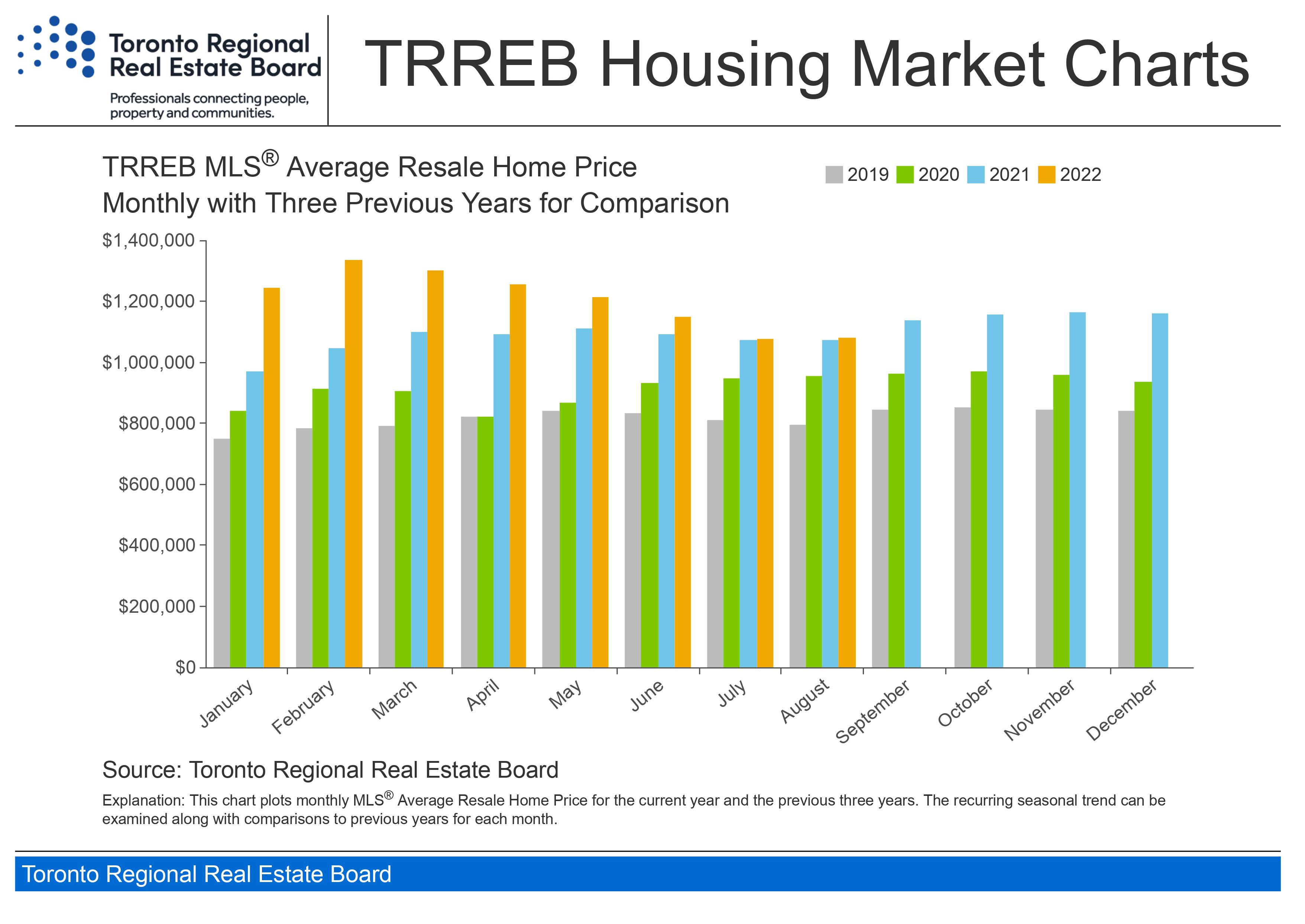 Toronto Regional Real Estate Board

Professionals connecting people, property and communities.

TRREB Housing Market Charts

TRREB MLS® Average Resale Home Price
Monthly with Three Previous Years for Comparison

2019 2020 2021 2022

$1,400,000
$1,200,000
$1,000,000
$800,000
$600,000
$400,000
$200,000
$0

January February March April May June July August September October November December

Source: Toronto Regional Real Estate Board

Explanation: This chart plots monthly MLS® Average Resale Home Price for the current year and the previous three years. The recurring seasonal trend can be examined along with comparisons to previous years for each month.

Toronto Regional Real Estate Board